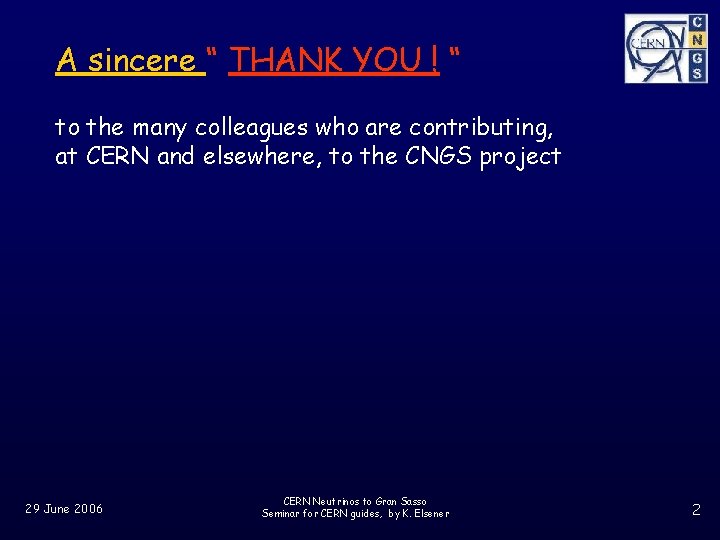 A sincere " THANK YOU ! "

CERN
C
N
G
S

to the many colleagues who are contributing, at CERN and elsewhere, to the CNGS project

29 June 2006

CERN Neutrinos to Gran Sasso
Seminar for CERN guides, by K. Elsener

2